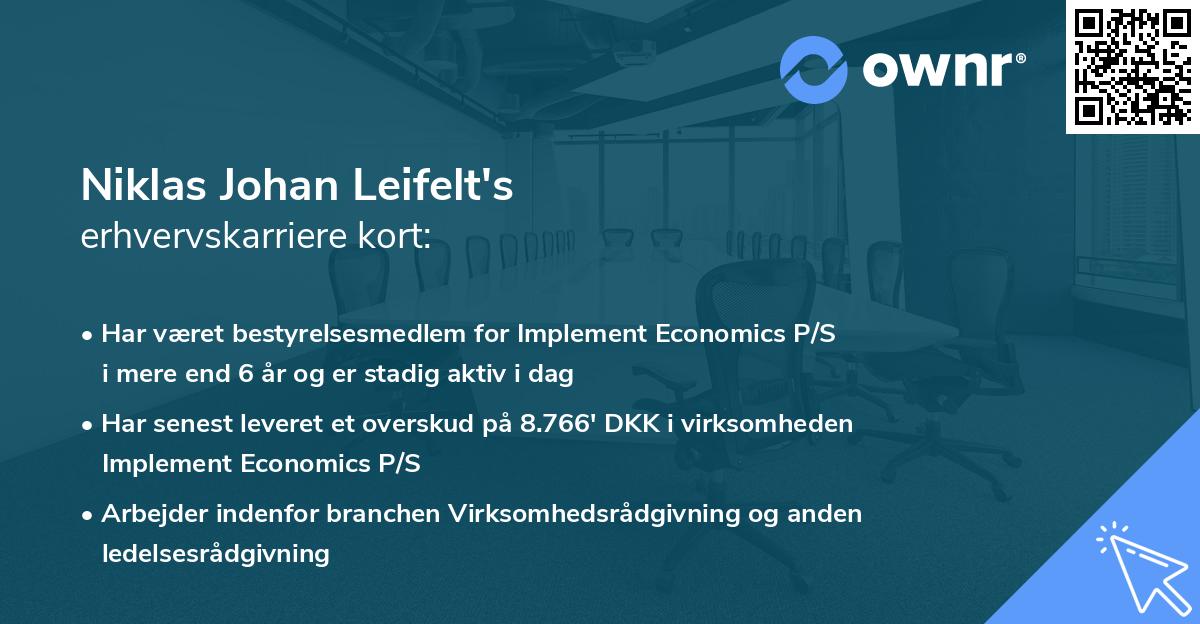 ownr®

Niklas Johan Leifelt's
erhvervskarriere kort:

• Har været bestyrelsesmedlem for Implement Economics P/S i mere end 6 år og er stadig aktiv i dag

• Har senest leveret et overskud på 8.766' DKK i virksomheden Implement Economics P/S

• Arbejder indenfor branchen Virksomhedsrådgivning og anden ledelsesrådgivning